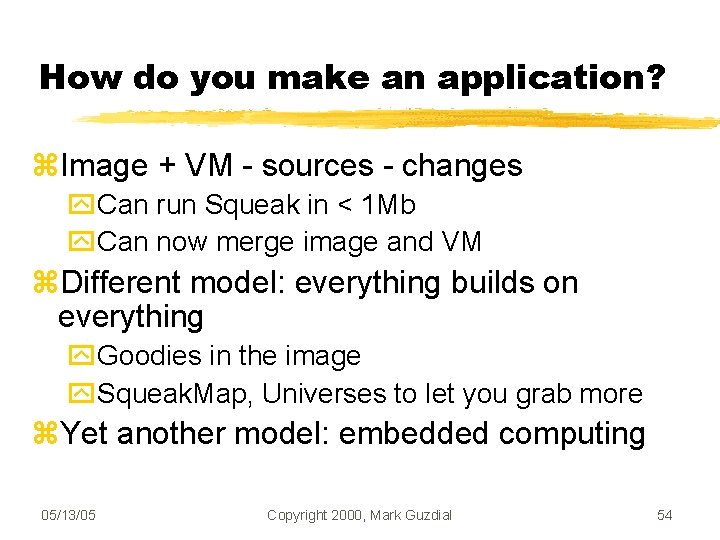 How do you make an application?

Image + VM - sources - changes

Can run Squeak in < 1Mb

Can now merge image and VM

Different model: everything builds on everything

Goodies in the image

SqueakMap, Universes to let you grab more

Yet another model: embedded computing

05/13/05

Copyright 2000, Mark Guzdial

54